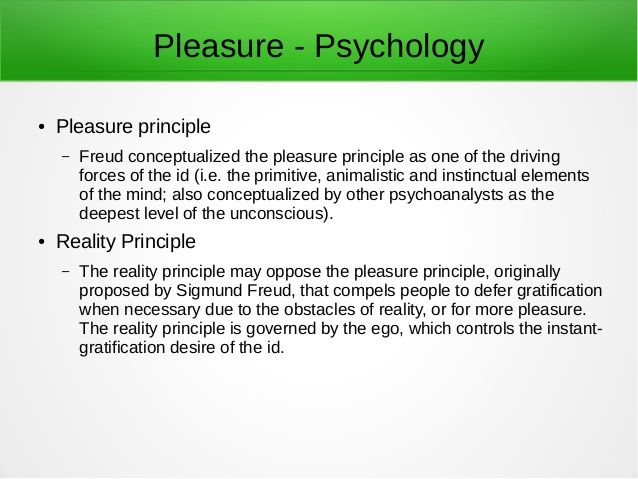 Pleasure - Psychology

• Pleasure principle

– Freud conceptualized the pleasure principle as one of the driving forces of the id (i.e. the primitive, animalistic and instinctual elements of the mind; also conceptualized by other psychoanalysts as the deepest level of the unconscious).

• Reality Principle

– The reality principle may oppose the pleasure principle, originally proposed by Sigmund Freud, that compels people to defer gratification when necessary due to the obstacles of reality, or for more pleasure. The reality principle is governed by the ego, which controls the instant-gratification desire of the id.